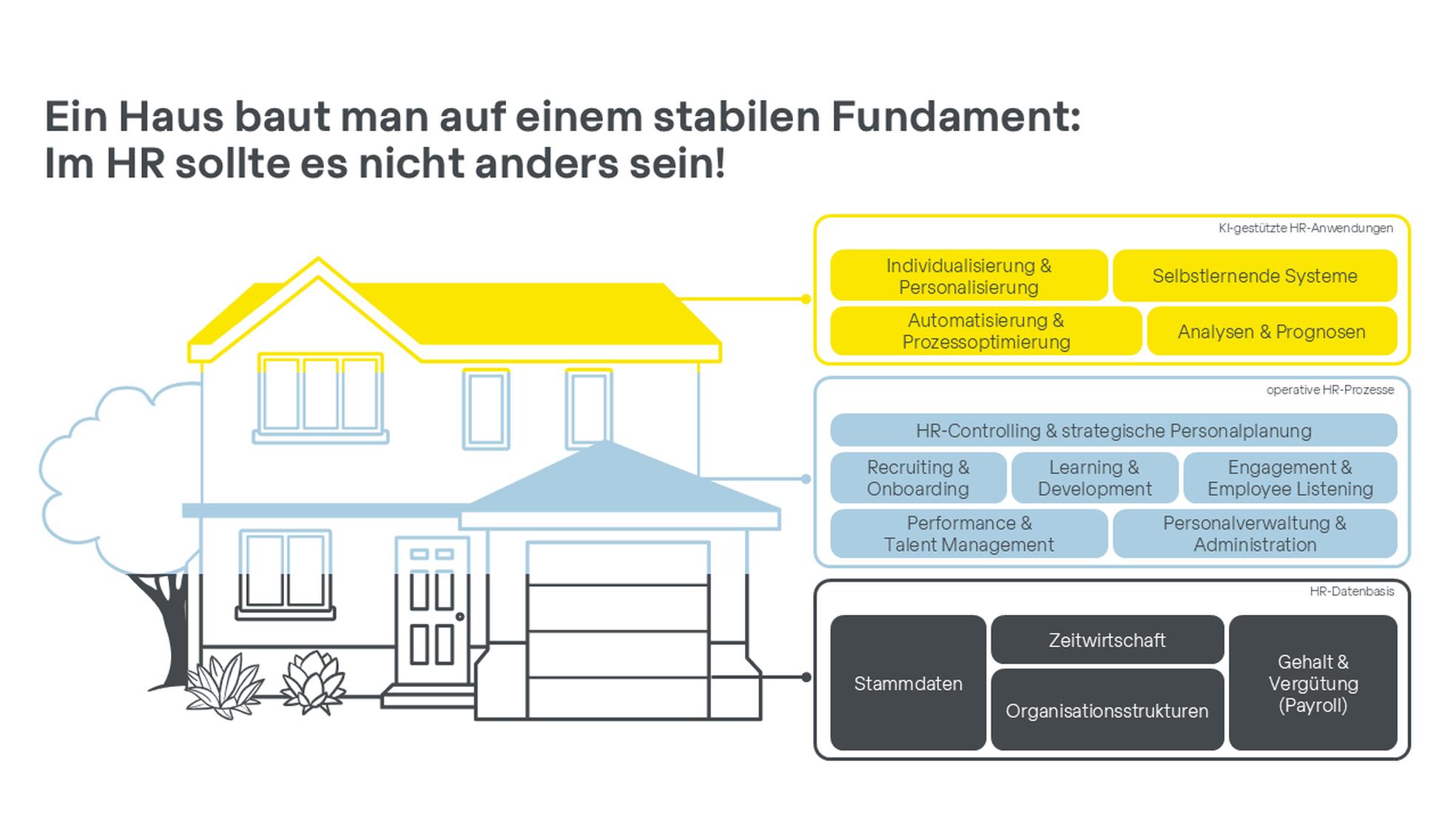 Ein Haus baut man auf einem stabilen Fundament:
Im HR sollte es nicht anders sein!

KI-gestützte HR-Anwendungen

Individualisierung & Personalisierung

Selbstlernende Systeme

Automatisierung & Prozessoptimierung

Analysen & Prognosen

operative HR-Prozesse

HR-Controlling & strategische Personalplanung

Recruiting & Onboarding

Learning & Development

Engagement & Employee Listening

Performance & Talent Management

Personalverwaltung & Administration

HR-Datenbasis

Stammdaten

Zeitwirtschaft

Organisationsstrukturen

Gehalt & Vergütung (Payroll)